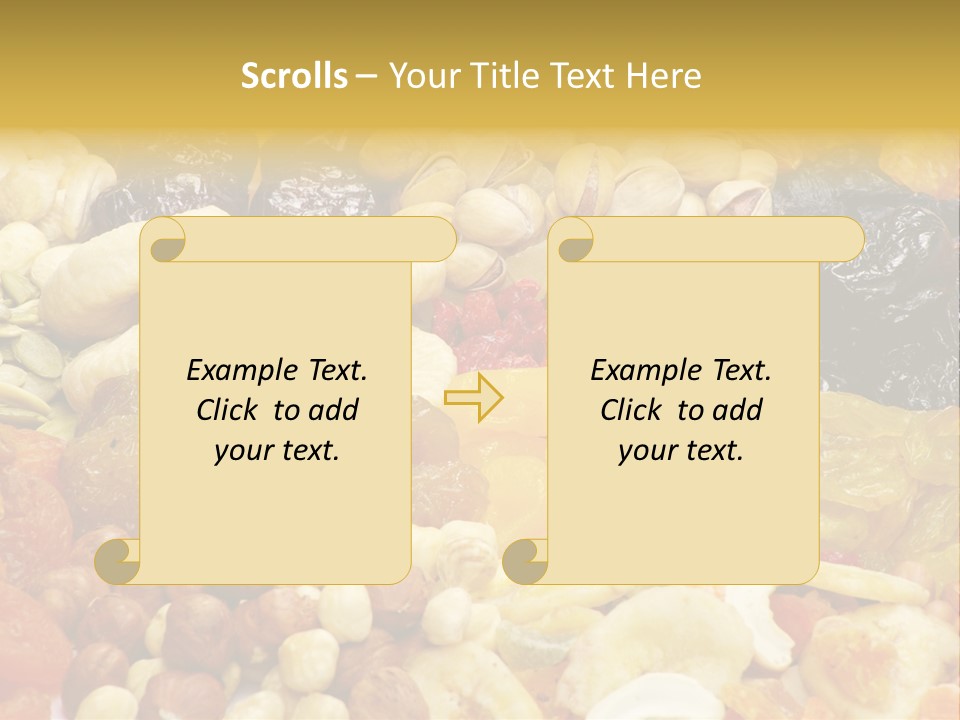 Scrolls – Your Title Text Here

Example Text. Click to add your text.

Example Text. Click to add your text.